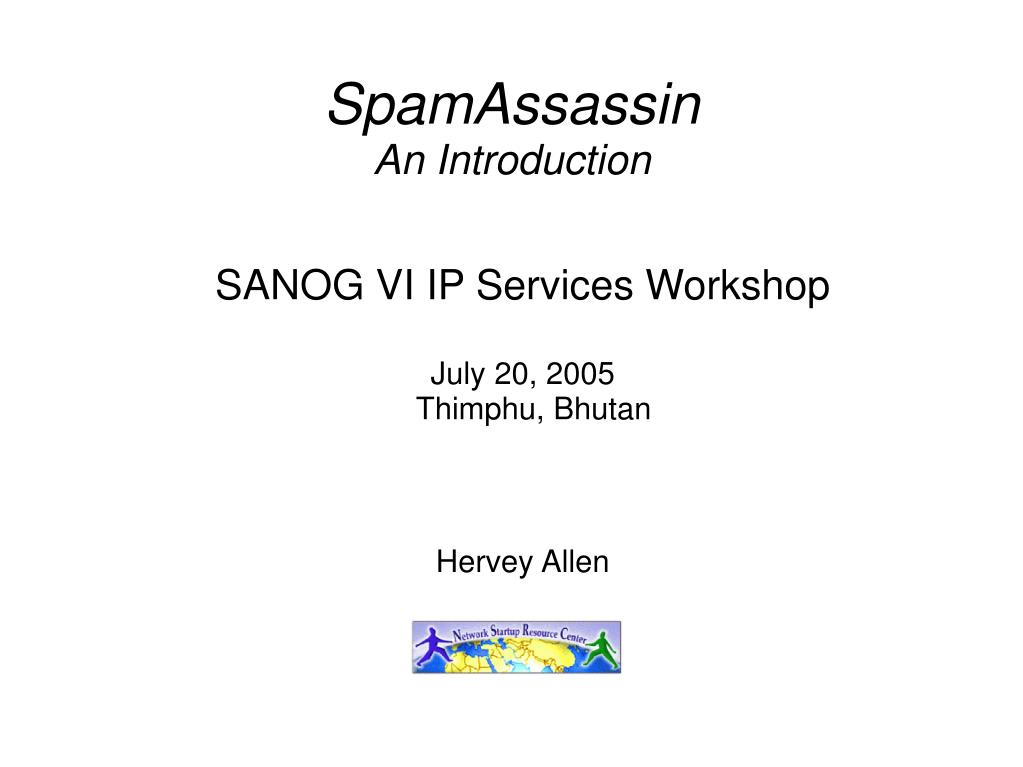 SpamAssassin
An Introduction

SANOG VI IP Services Workshop

July 20, 2005
Thimphu, Bhutan

Hervey Allen

Network Startup Resource Center